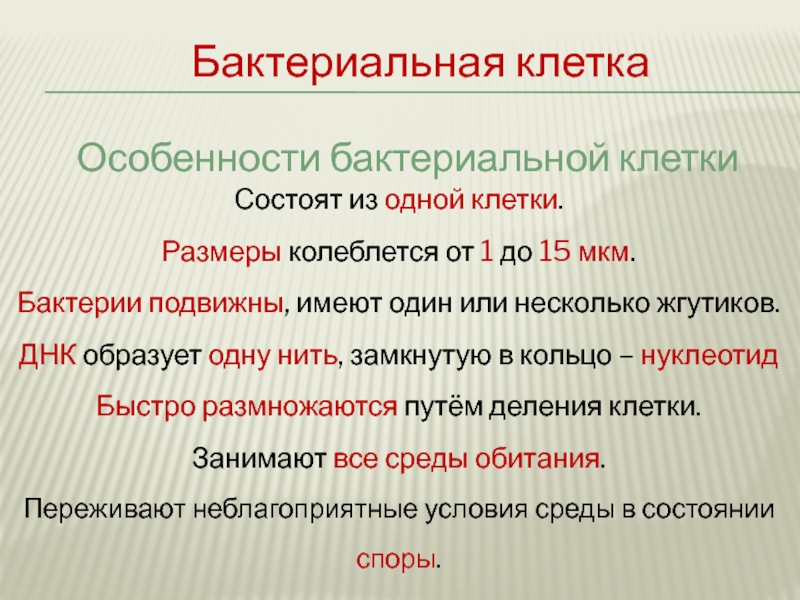 Бактериальная клетка

Особенности бактериальной клетки

Состоят из одной клетки.

Размеры колеблется от 1 до 15 мкм.

Бактерии подвижны, имеют один или несколько жгутиков.

ДНК образует одну нить, замкнутую в кольцо – нуклеотид

Быстро размножаются путём деления клетки.

Занимают все среды обитания.

Переживают неблагоприятные условия среды в состоянии споры.